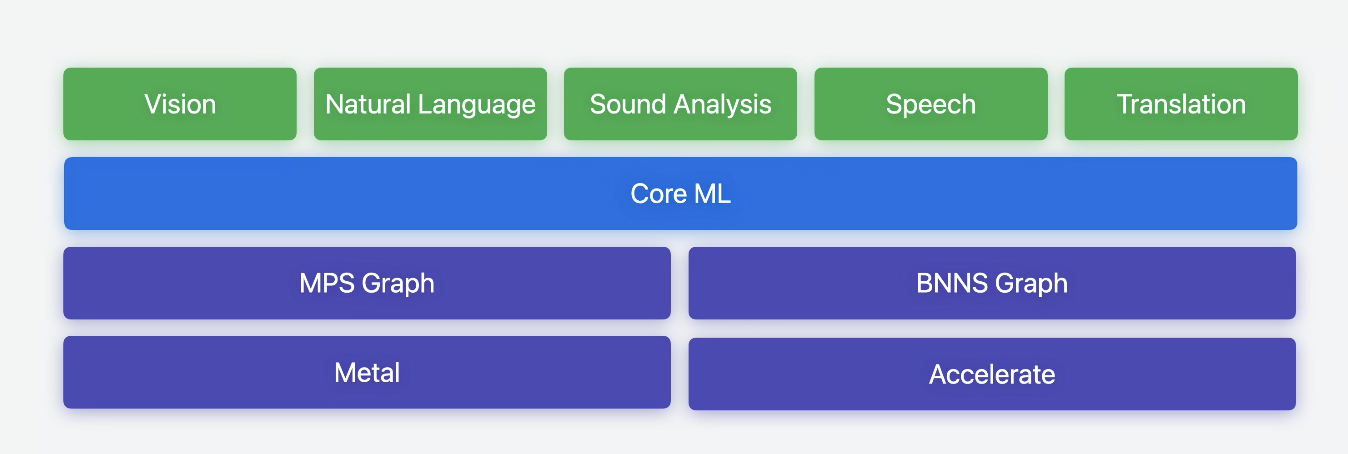 Vision
Natural Language
Sound Analysis
Speech
Translation

Core ML

MPS Graph
BNNS Graph

Metal
Accelerate